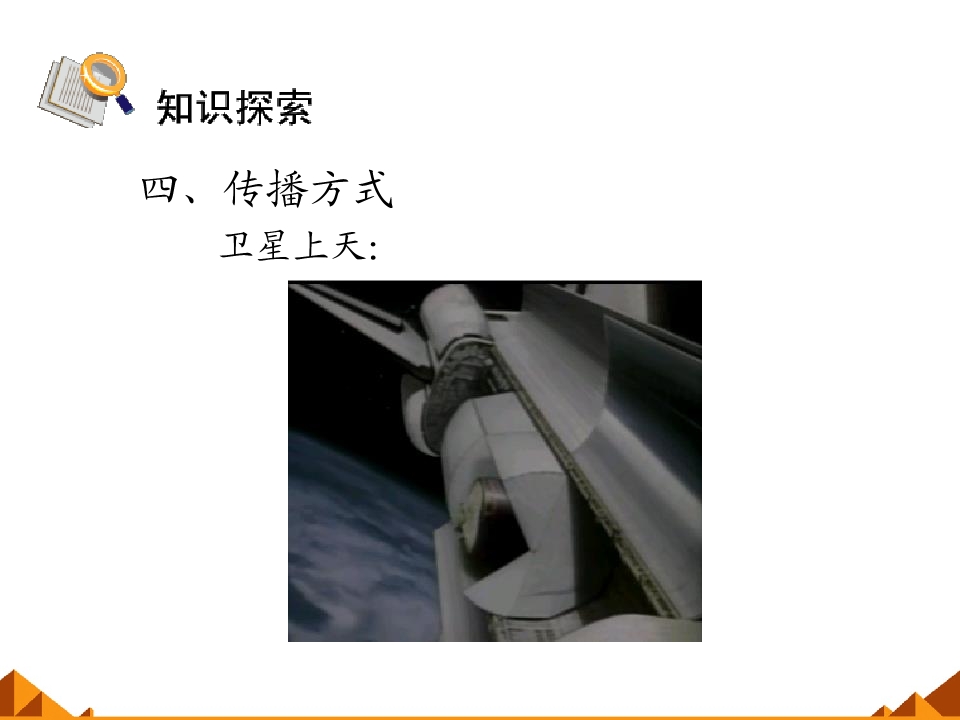 知识探索

四、传播方式

卫星上天: